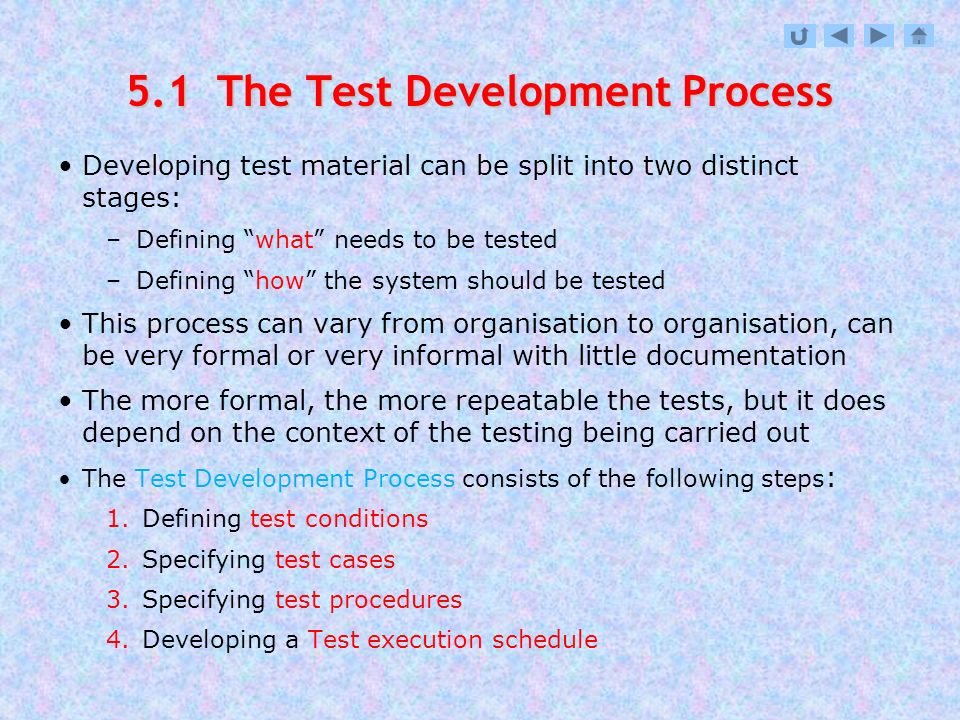 5.1 The Test Development Process

• Developing test material can be split into two distinct stages:

– Defining “what” needs to be tested

– Defining “how” the system should be tested

• This process can vary from organisation to organisation, can be very formal or very informal with little documentation

• The more formal, the more repeatable the tests, but it does depend on the context of the testing being carried out

• The Test Development Process consists of the following steps:

1. Defining test conditions

2. Specifying test cases

3. Specifying test procedures

4. Developing a Test execution schedule